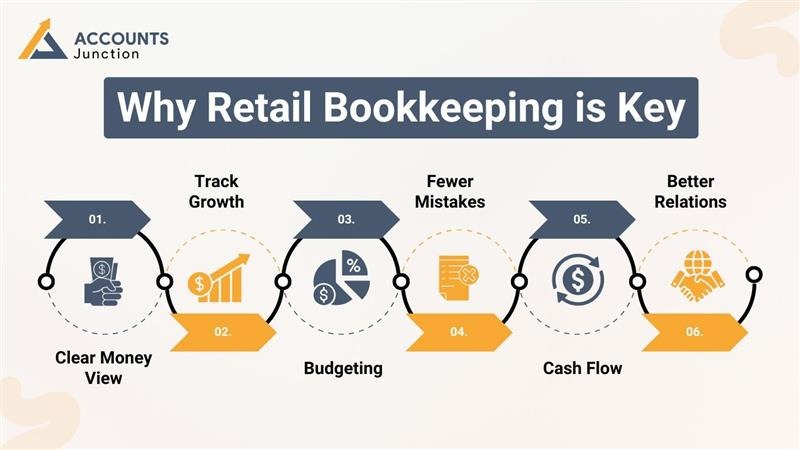 ACCOUNTS
Junction

Why Retail Bookkeeping is Key

01.
Clear Money View

Track Growth
02.

03.
Budgeting

Fewer Mistakes
04.

05.
Cash Flow

Better Relations
06.